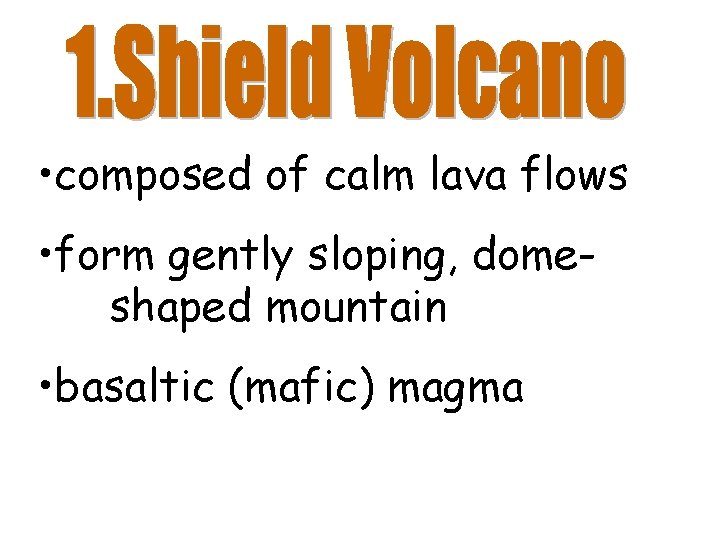 1.Shield Volcano

•composed of calm lava flows

•form gently sloping, dome-shaped mountain

•basaltic (mafic) magma